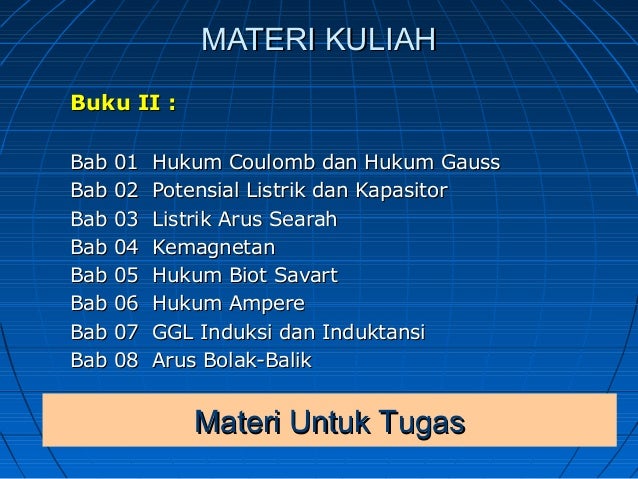 MATERI KULIAH

Buku II :

Bab 01 Hukum Coulomb dan Hukum Gauss
Bab 02 Potensial Listrik dan Kapasitor
Bab 03 Listrik Arus Searah
Bab 04 Kemagnetan
Bab 05 Hukum Biot Savart
Bab 06 Hukum Ampere
Bab 07 GGL Induksi dan Induktansi
Bab 08 Arus Bolak-Balik

Materi Untuk Tugas